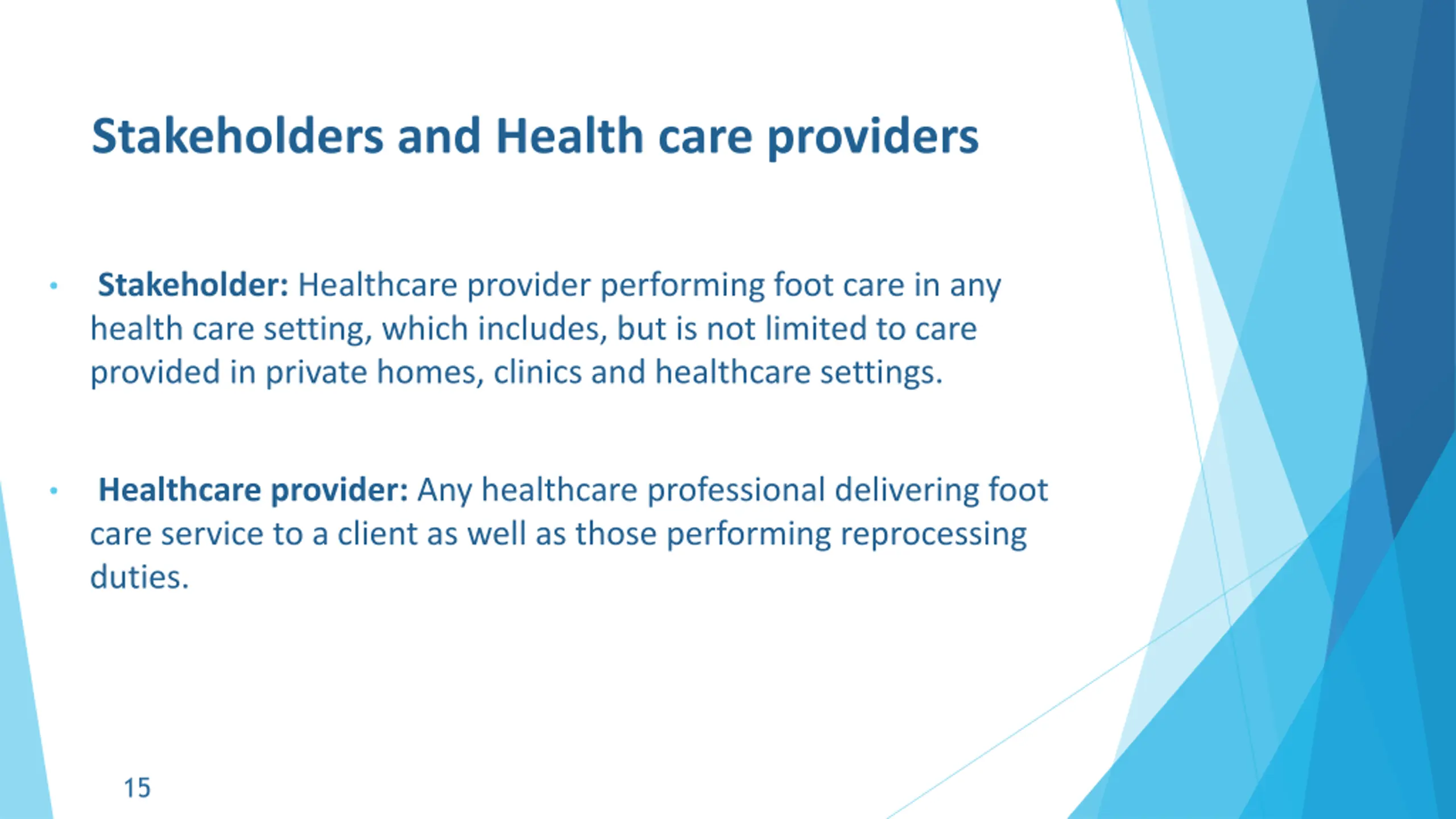 Stakeholders and Health care providers

• Stakeholder: Healthcare provider performing foot care in any health care setting, which includes, but is not limited to care provided in private homes, clinics and healthcare settings.

• Healthcare provider: Any healthcare professional delivering foot care service to a client as well as those performing reprocessing duties.

15